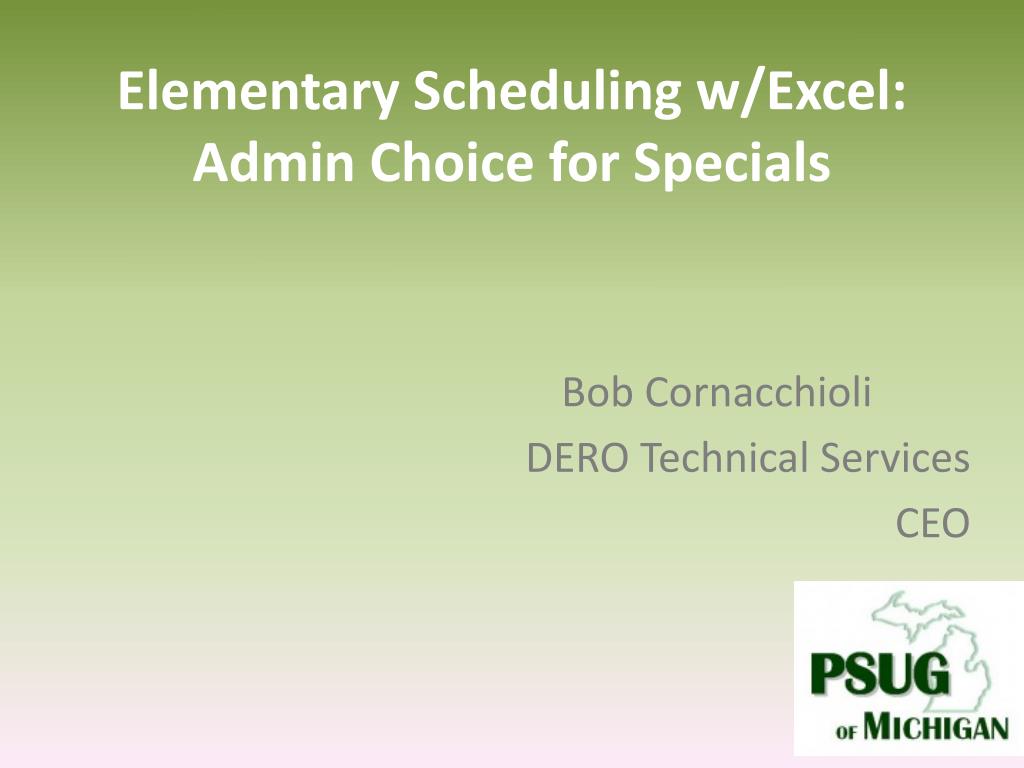 Elementary Scheduling w/Excel:
Admin Choice for Specials

Bob Cornacchioli
DERO Technical Services
CEO

PSUG
OF MICHIGAN